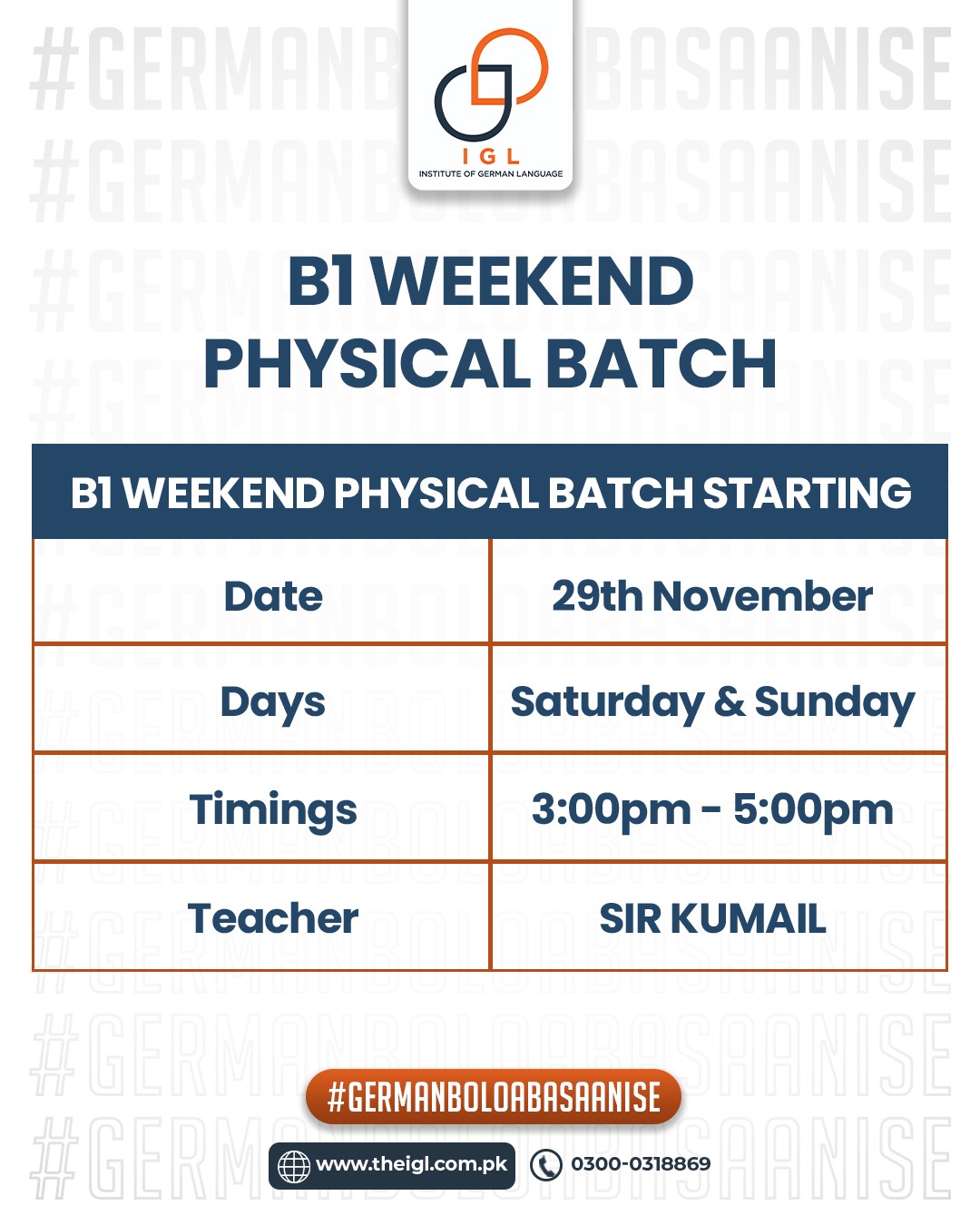 IGL
INSTITUTE OF GERMAN LANGUAGE

B1 WEEKEND PHYSICAL BATCH

| B1 WEEKEND PHYSICAL BATCH STARTING | |
|---|---|
| Date | 29th November |
| Days | Saturday & Sunday |
| Timings | 3:00pm - 5:00pm |
| Teacher | SIR KUMAIL |

#GERMANBOLOABASAANISE

www.theigl.com.pk
0300-0318869